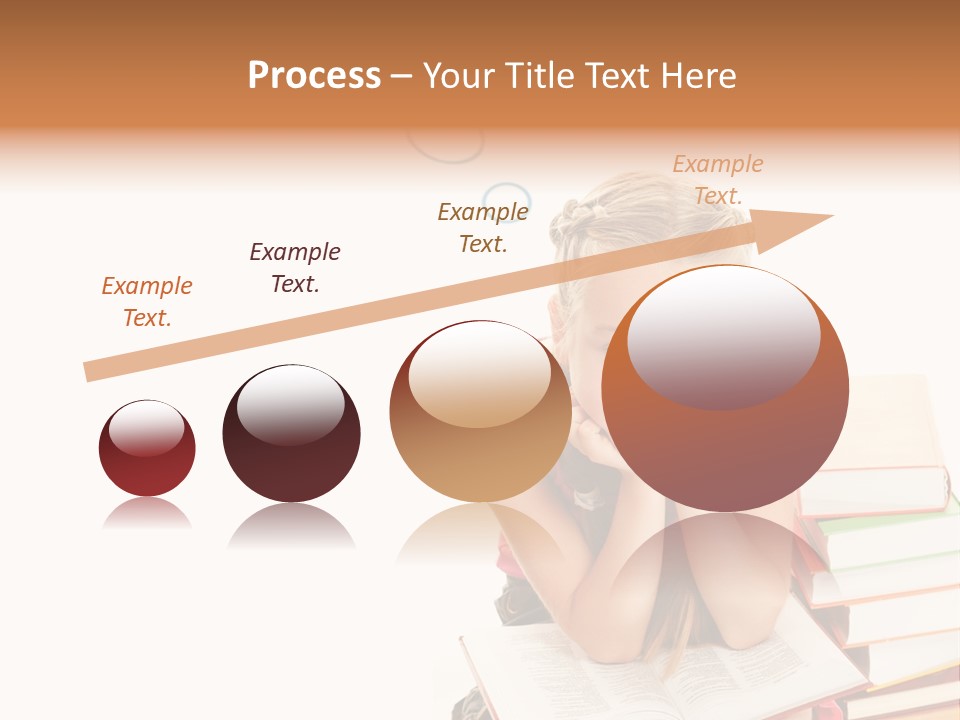 Process – Your Title Text Here

Example Text.

Example Text.

Example Text.

Example Text.